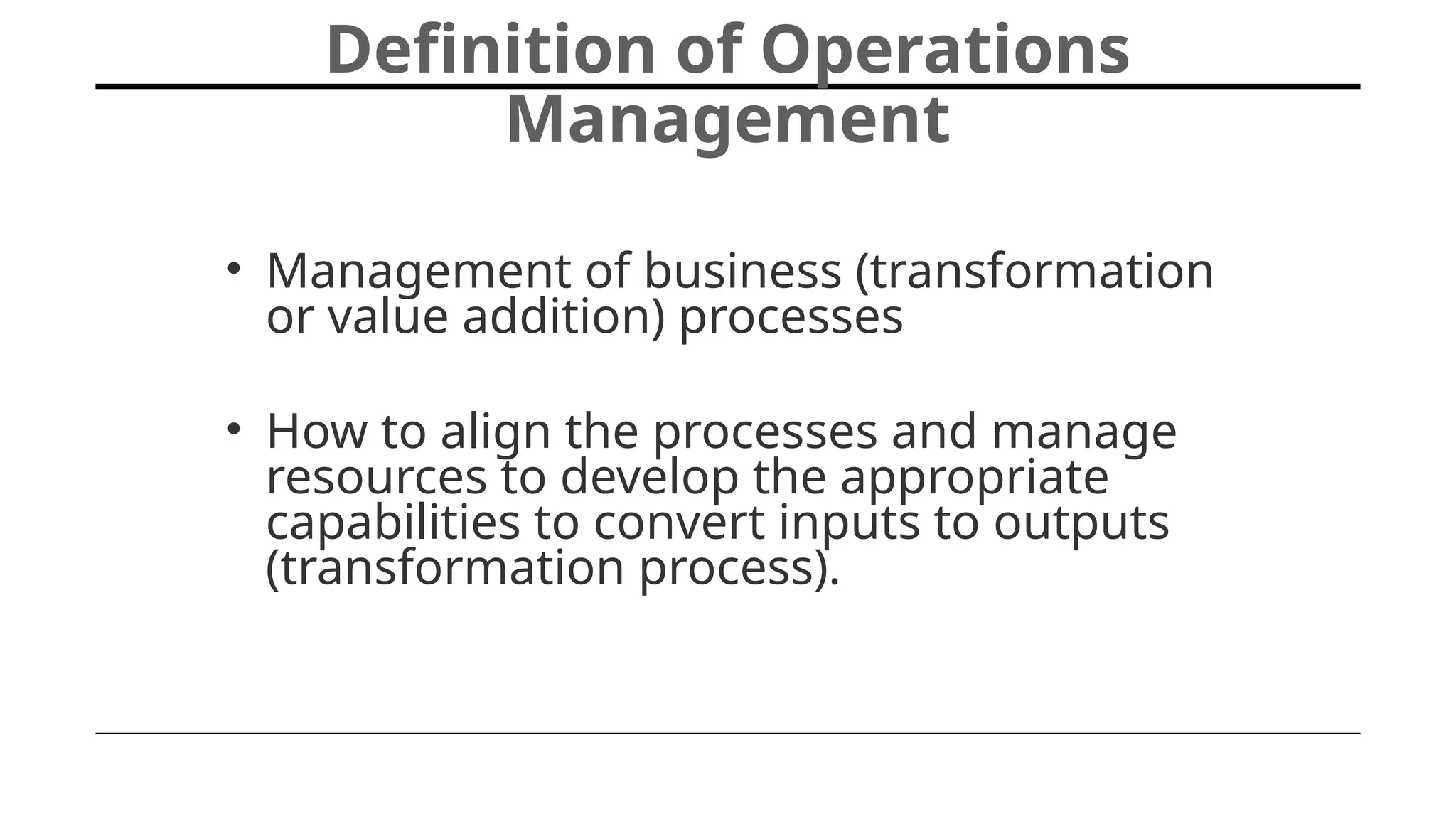 Definition of Operations Management

• Management of business (transformation or value addition) processes

• How to align the processes and manage resources to develop the appropriate capabilities to convert inputs to outputs (transformation process).